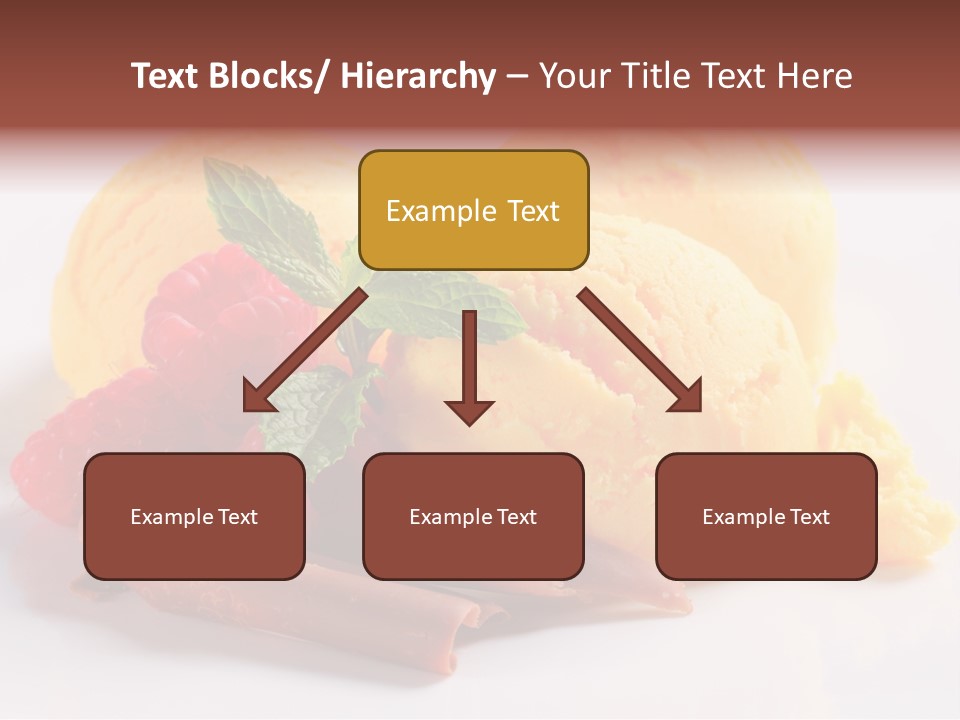 Text Blocks/ Hierarchy – Your Title Text Here

Example Text

Example Text

Example Text

Example Text